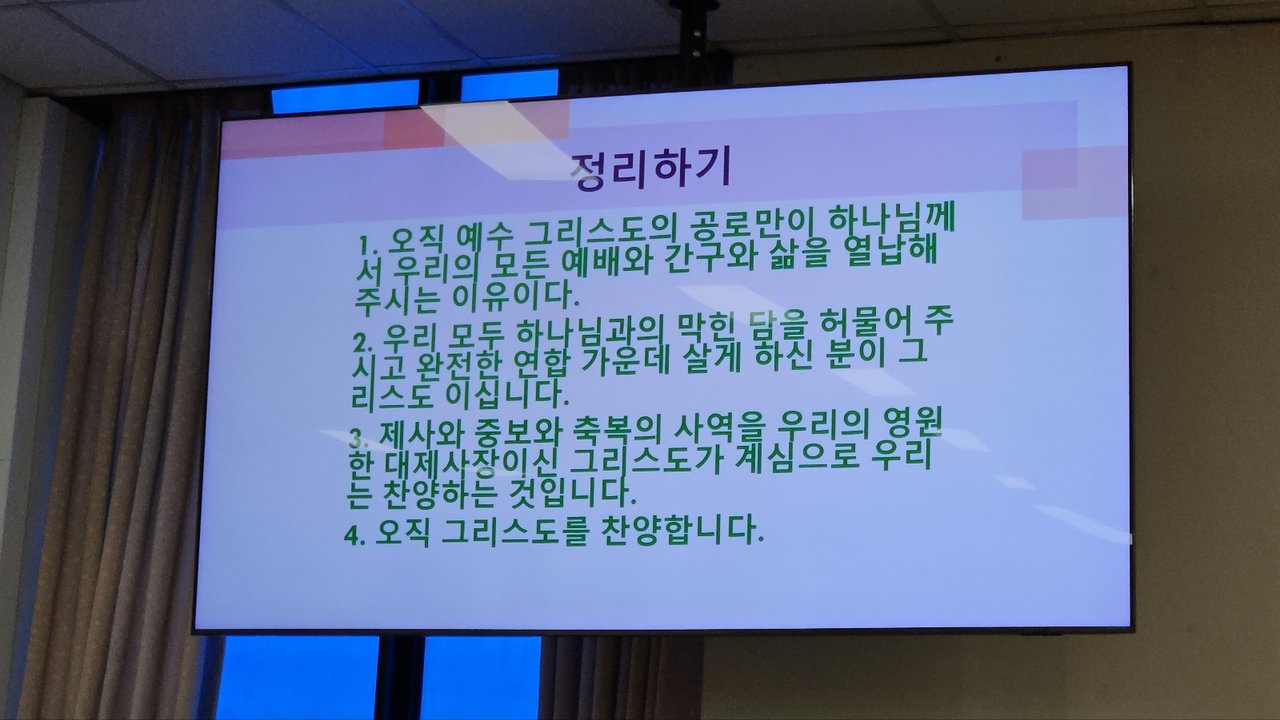 정리하기

1. 오직 예수 그리스도의 공로만이 하나님께서 우리의 모든 예배와 간구와 삶을 열납해 주시는 이유이다.

2. 우리 모두 하나님과의 막힌 담을 허물어 주시고 완전한 연합 가운데 살게 하신 분이 그리스도 이십니다.

3. 제사와 중보와 축복의 사역을 우리의 영원한 대제사장이신 그리스도가 계심으로 우리는 찬양하는 것입니다.

4. 오직 그리스도를 찬양합니다.